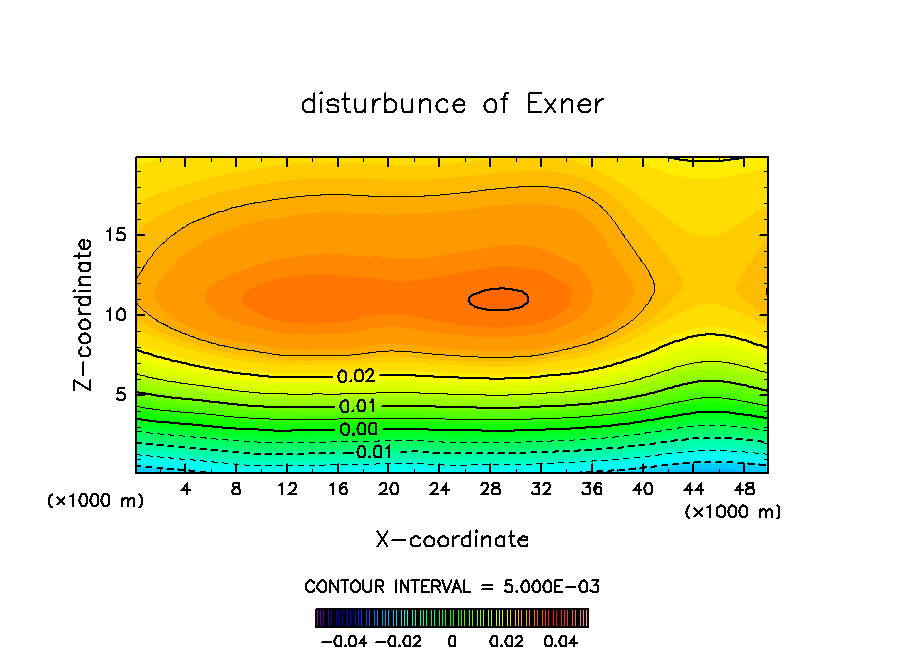 disturbunce of Exner

Z-coordinate

15

10

5

0.02

0.01

0.00

-0.01

(×1000 m)

4 8 12 16 20 24 28 32 36 40 44 48

(×1000 m)

X-coordinate

CONTOUR INTERVAL = 5.000E-03

-0.04 -0.02 0 0.02 0.04